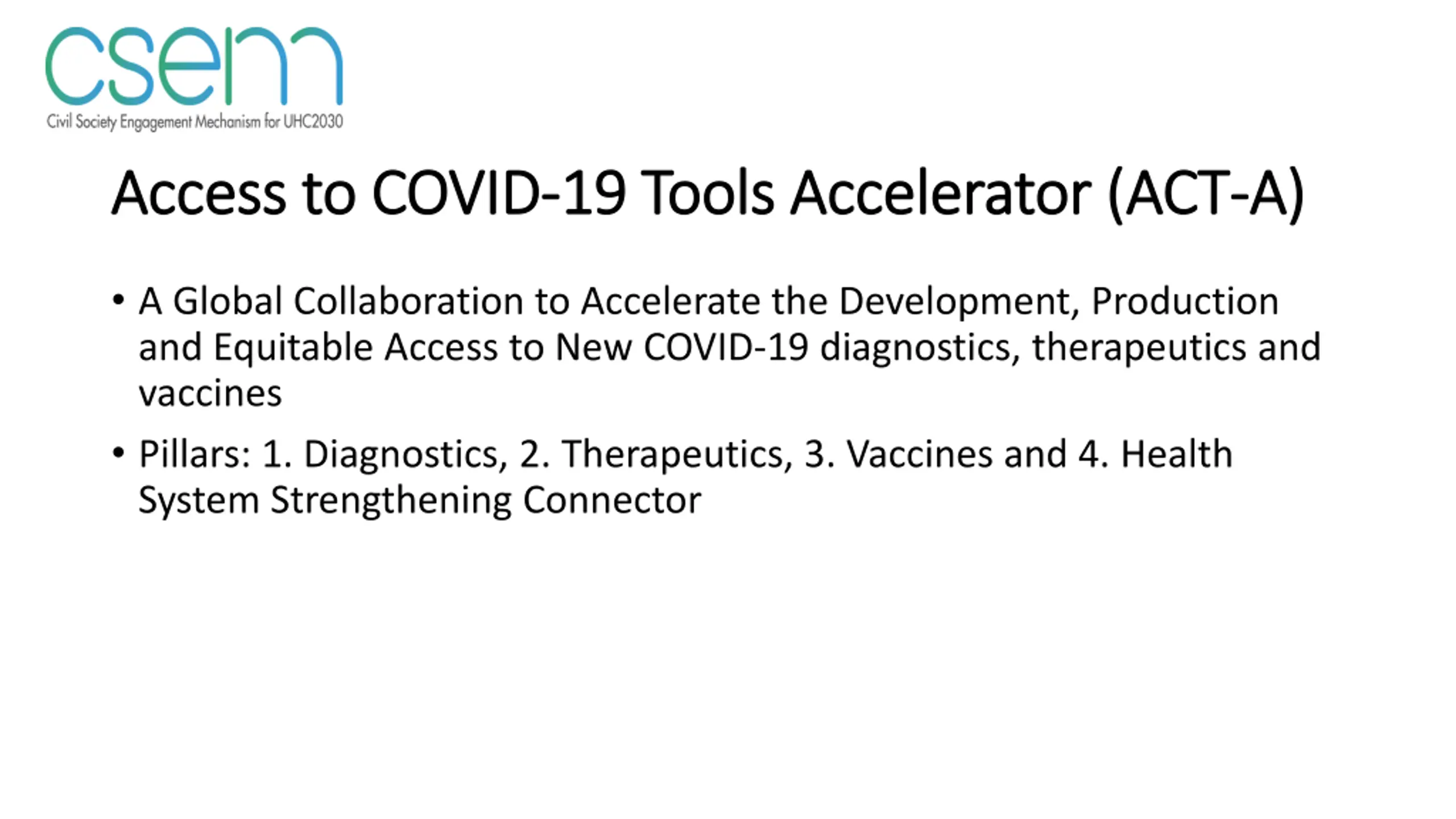 csem
Civil Society Engagement Mechanism for UHC2030

Access to COVID-19 Tools Accelerator (ACT-A)

• A Global Collaboration to Accelerate the Development, Production and Equitable Access to New COVID-19 diagnostics, therapeutics and vaccines

• Pillars: 1. Diagnostics, 2. Therapeutics, 3. Vaccines and 4. Health System Strengthening Connector